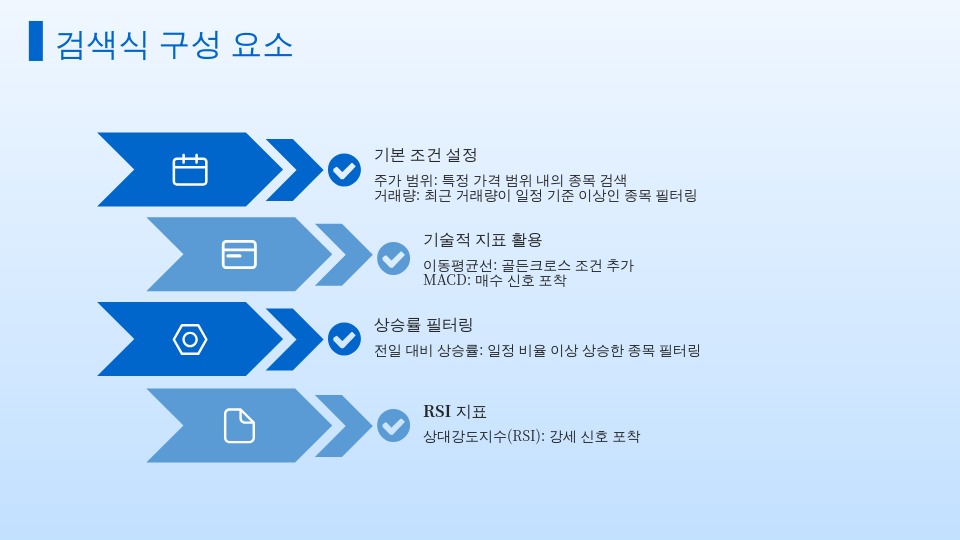 검색식 구성 요소

기본 조건 설정

주가 범위: 특정 가격 범위 내의 종목 검색
거래량: 최근 거래량이 일정 기준 이상인 종목 필터링

기술적 지표 활용

이동평균선: 골든크로스 조건 추가
MACD: 매수 신호 포착

상승률 필터링

전일 대비 상승률: 일정 비율 이상 상승한 종목 필터링

RSI 지표

상대강도지수(RSI): 강세 신호 포착